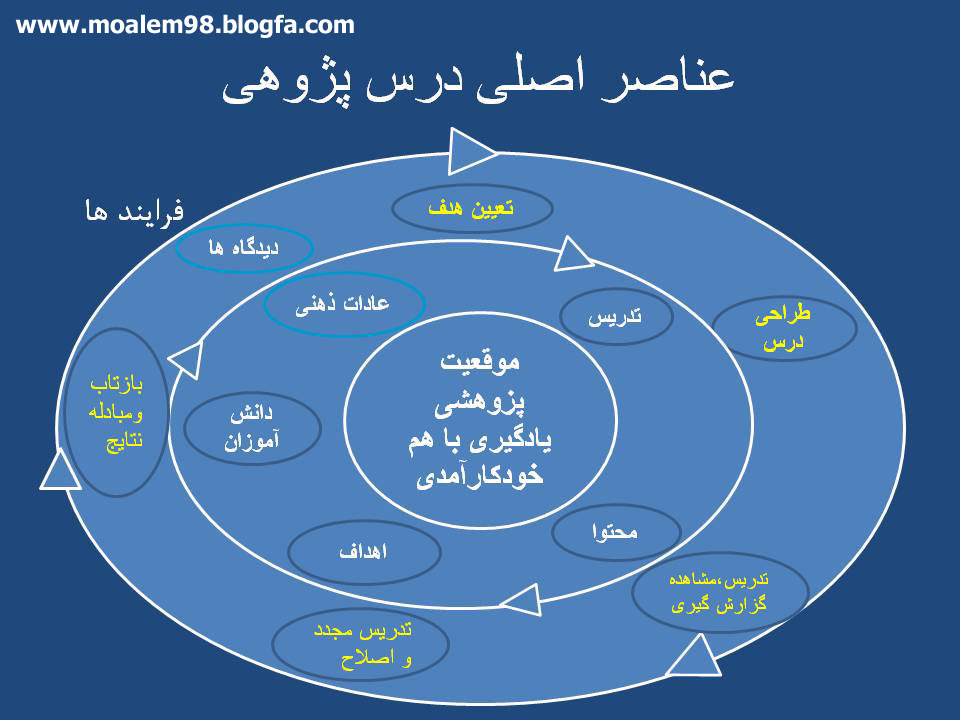 www.moalem98.blogfa.com

عناصر اصلی درس پژوهی

فرایند ها

تعیین هدف

دیدگاه ها

عادات ذهنی

تدریس

طراحی درس

بازتاب ومبادله نتایج

دانش آموزان

موقعیت پژوهشی یادگیری با هم خودکارآمدی

محتوا

اهداف

تدریس،مشاهده گزارش گیری

تدریس مجدد و اصلاح